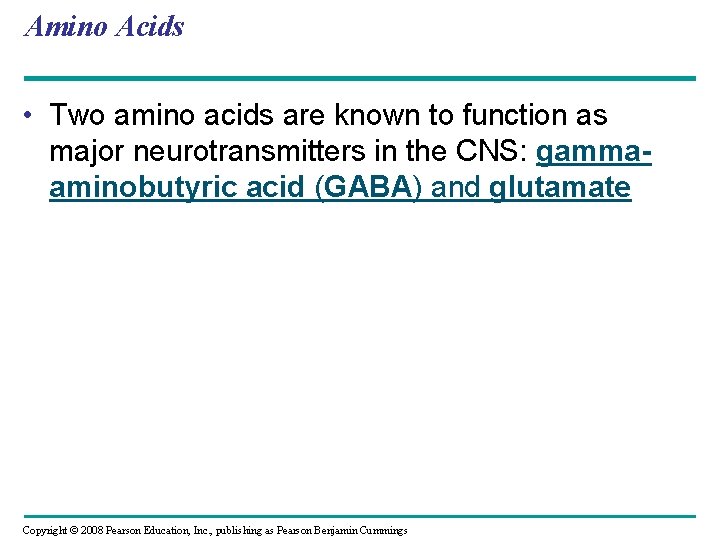 Amino Acids

• Two amino acids are known to function as major neurotransmitters in the CNS: gamma-aminobutyric acid (GABA) and glutamate

Copyright © 2008 Pearson Education, Inc., publishing as Pearson Benjamin Cummings